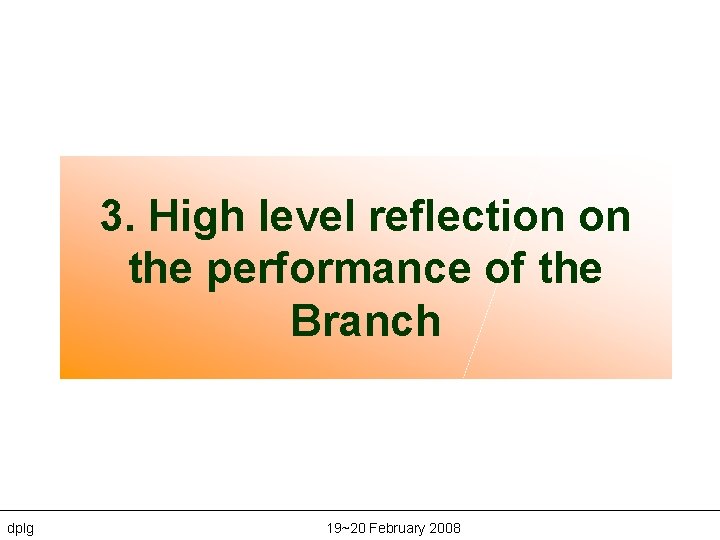 3. High level reflection on the performance of the Branch

dplg

19~20 February 2008